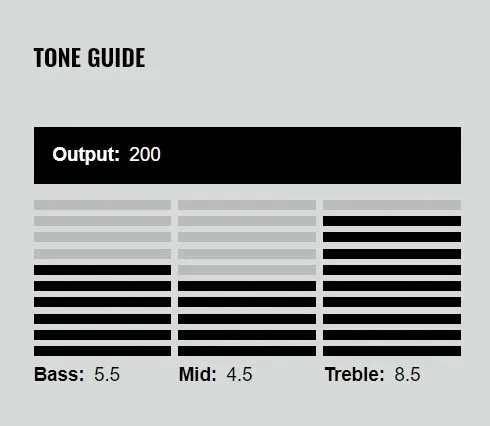 TONE GUIDE

Output: 200

Bass: 5.5

Mid: 4.5

Treble: 8.5